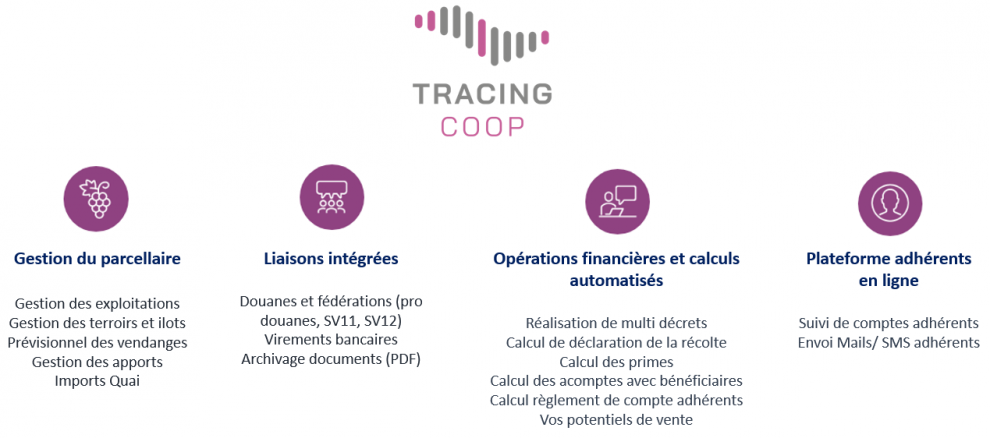 TRACING
COOP

Gestion du parcellaire

Gestion des exploitations
Gestion des terroirs et ilots
Prévisionnel des vendanges
Gestion des apports
Imports Quai

Liaisons intégrées

Douanes et fédérations (pro douanes, SV11, SV12)
Virements bancaires
Archivage documents (PDF)

Opérations financières et calculs automatisés

Réalisation de multi décrets
Calcul de déclaration de la récolte
Calcul des primes
Calcul des acomptes avec bénéficiaires
Calcul règlement de compte adhérents
Vos potentiels de vente

Plateforme adhérents en ligne

Suivi de comptes adhérents
Envoi Mails/ SMS adhérents